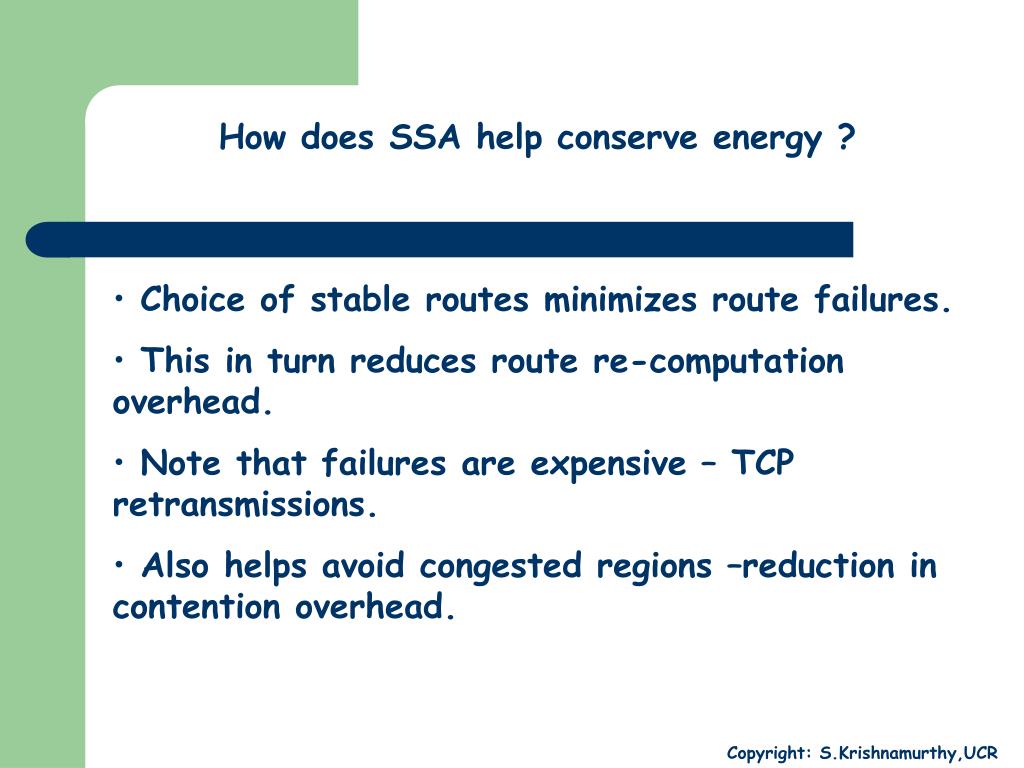 How does SSA help conserve energy ?

• Choice of stable routes minimizes route failures.

• This in turn reduces route re-computation overhead.

• Note that failures are expensive – TCP retransmissions.

• Also helps avoid congested regions –reduction in contention overhead.

Copyright: S.Krishnamurthy,UCR